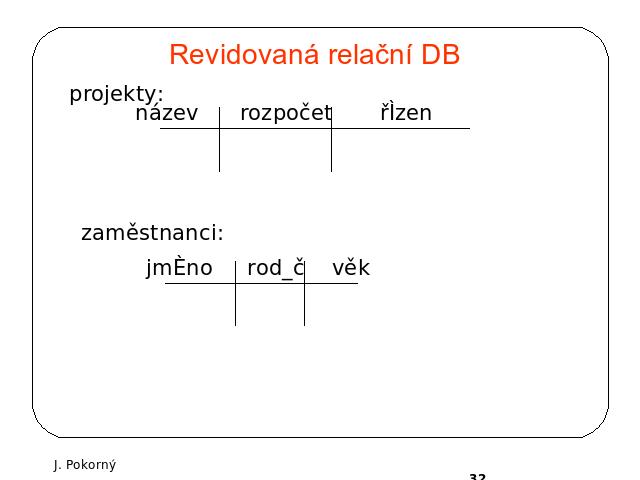 Revidovaná relační DB

projekty:

| název | rozpočet | řÌzen |
|---|---|---|
| | | |

zaměstnanci:

| jmÈno | rod_č | věk |
|---|---|---|
| | | |

J. Pokorný

32